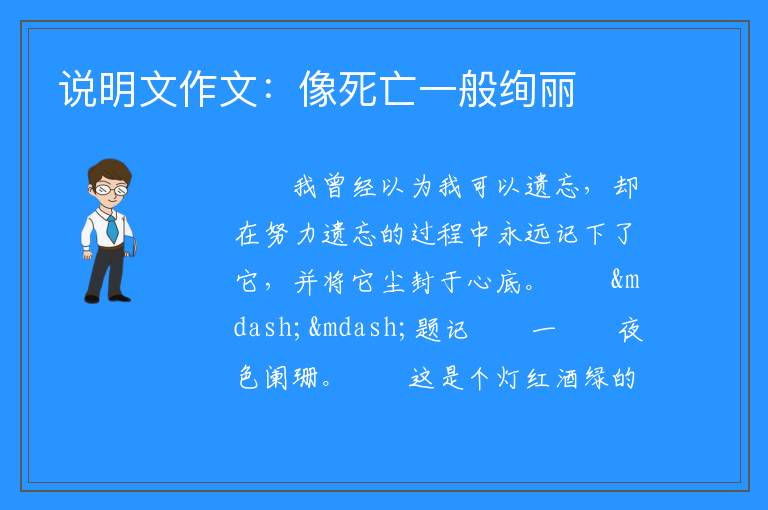 说明文作文：像死亡一般绚丽

我曾经以为我可以遗忘，却在努力遗忘的过程中永远记下了它，并将它尘封于心底。 &mdash;&mdash;题记 一 夜色阑珊。 这是个灯红酒绿的